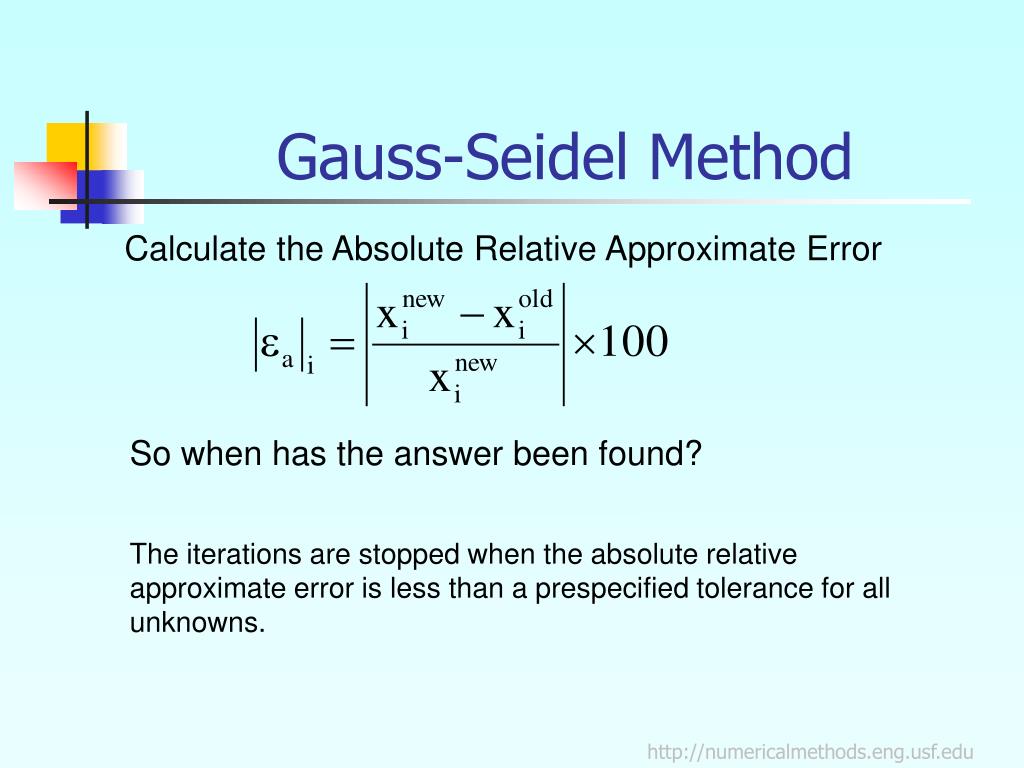 Gauss-Seidel Method

Calculate the Absolute Relative Approximate Error

$\left|\varepsilon_a\right|_i = \left|\frac{x_i^{new} - x_i^{old}}{x_i^{new}}\right| \times 100$

So when has the answer been found?

The iterations are stopped when the absolute relative approximate error is less than a prespecified tolerance for all unknowns.

http://numericalmethods.eng.usf.edu